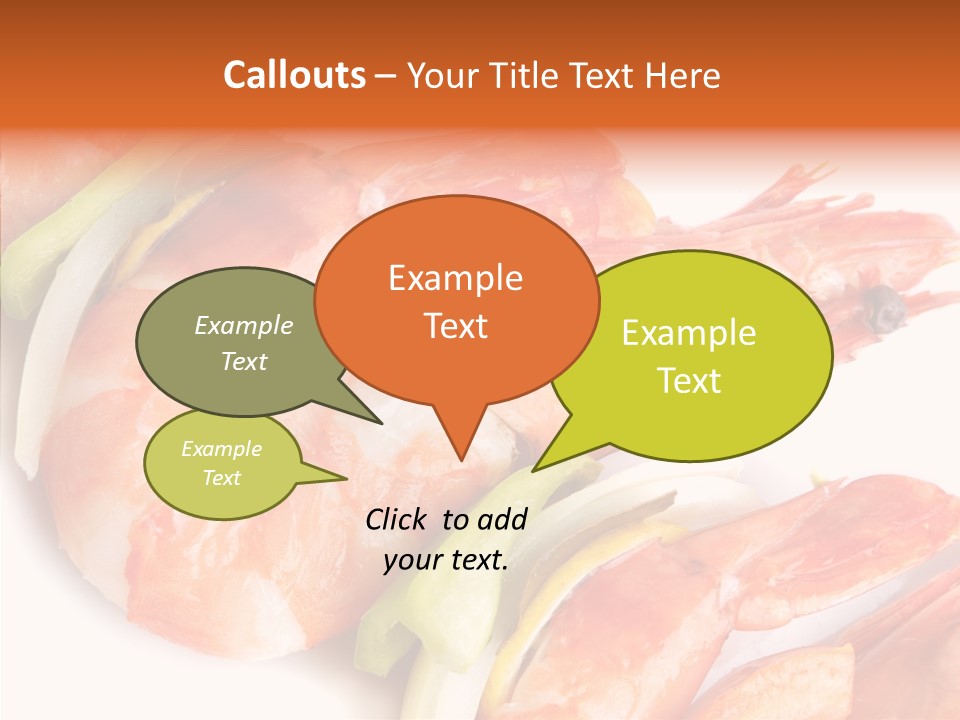 Callouts – Your Title Text Here

Example Text

Example Text

Example Text

Example Text

Click to add your text.